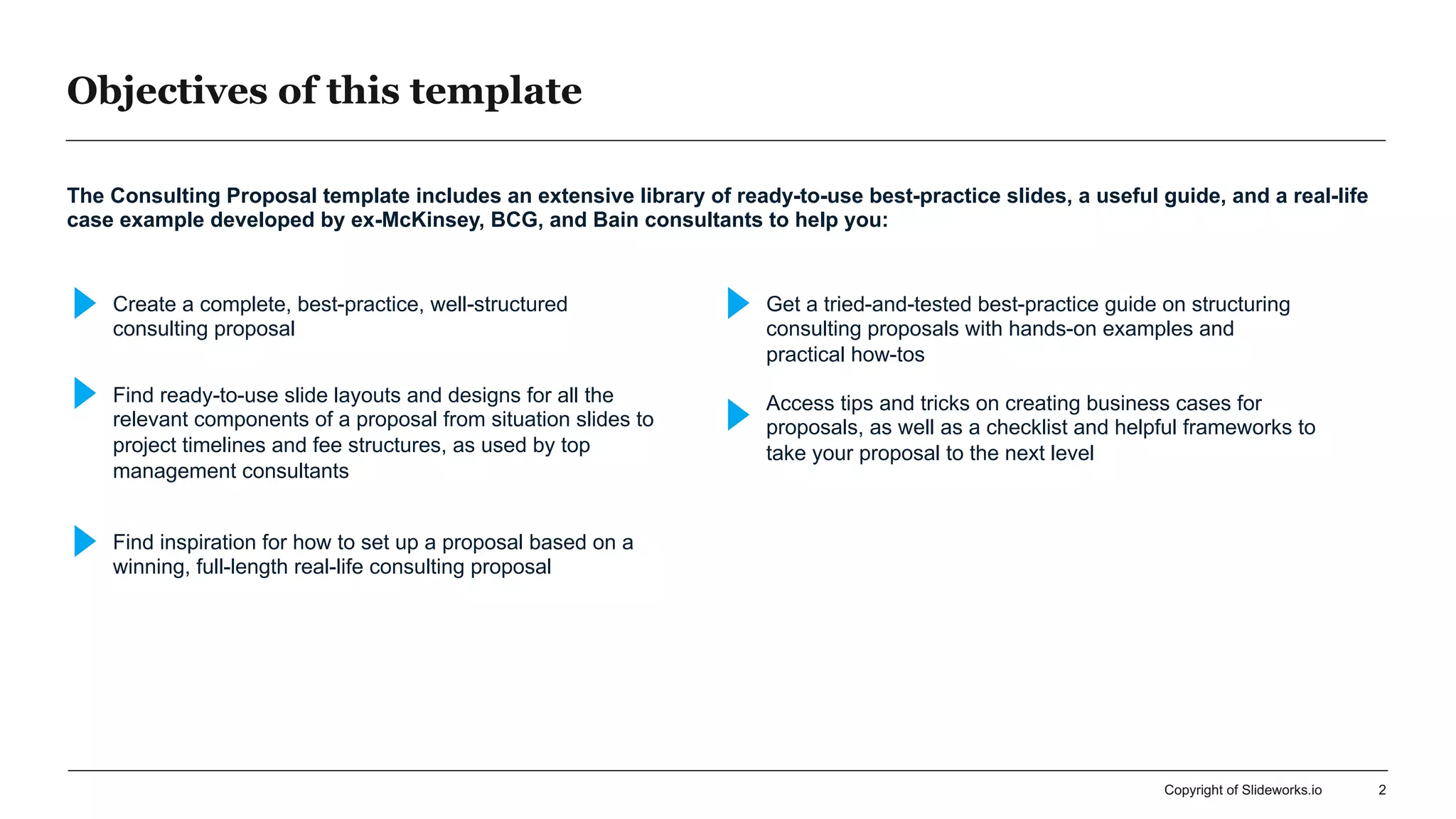 Objectives of this template

The Consulting Proposal template includes an extensive library of ready-to-use best-practice slides, a useful guide, and a real-life case example developed by ex-McKinsey, BCG, and Bain consultants to help you:

Create a complete, best-practice, well-structured consulting proposal

Find ready-to-use slide layouts and designs for all the relevant components of a proposal from situation slides to project timelines and fee structures, as used by top management consultants

Find inspiration for how to set up a proposal based on a winning, full-length real-life consulting proposal

Get a tried-and-tested best-practice guide on structuring consulting proposals with hands-on examples and practical how-tos

Access tips and tricks on creating business cases for proposals, as well as a checklist and helpful frameworks to take your proposal to the next level

Copyright of Slideworks.io 2